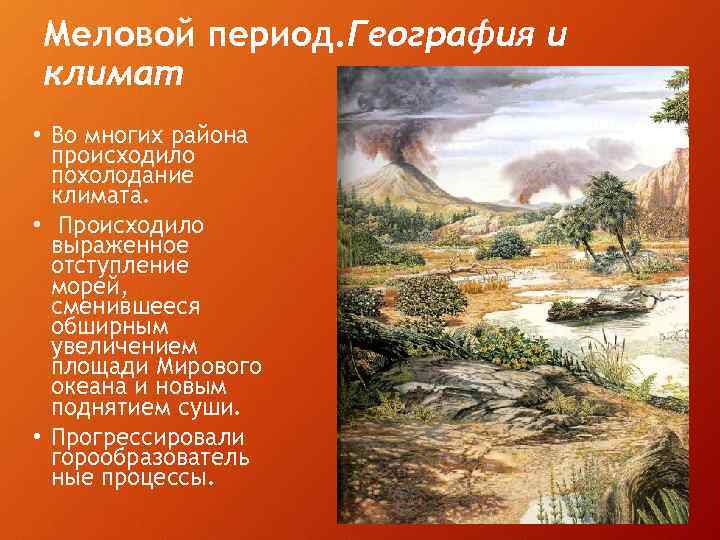 Меловой период.География и климат

• Во многих района происходило похолодание климата.

• Происходило выраженное отступление морей, сменившееся обширным увеличением площади Мирового океана и новым поднятием суши.

• Прогрессировали горообразовательные процессы.